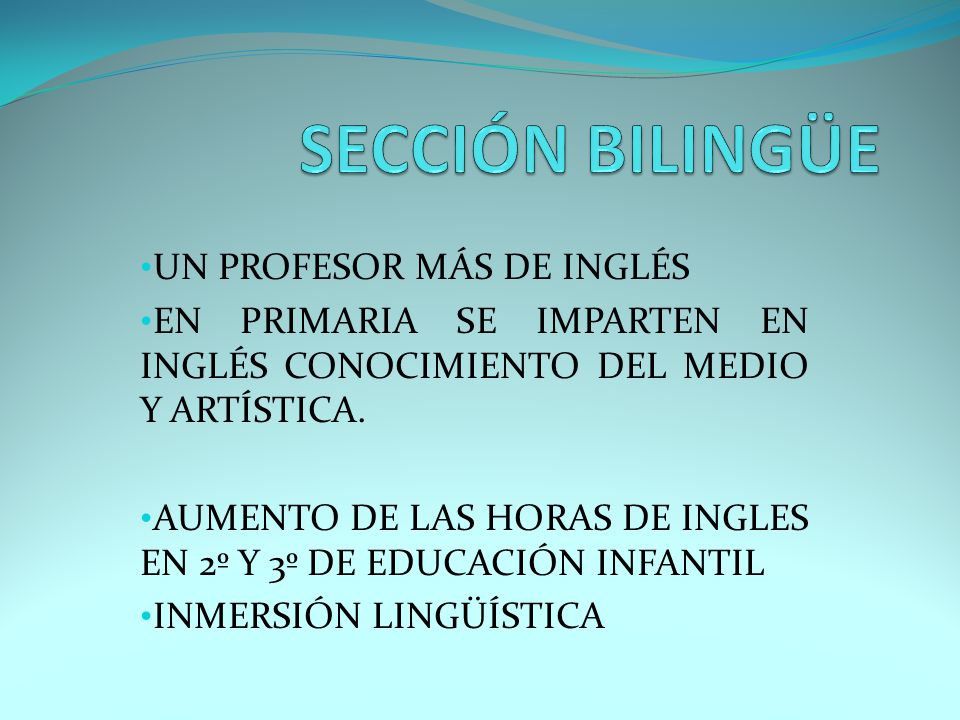 SECCIÓN BILINGÜE

•UN PROFESOR MÁS DE INGLÉS

•EN PRIMARIA SE IMPARTEN EN INGLÉS CONOCIMIENTO DEL MEDIO Y ARTÍSTICA.

•AUMENTO DE LAS HORAS DE INGLES EN 2º Y 3º DE EDUCACIÓN INFANTIL

•INMERSIÓN LINGÜÍSTICA